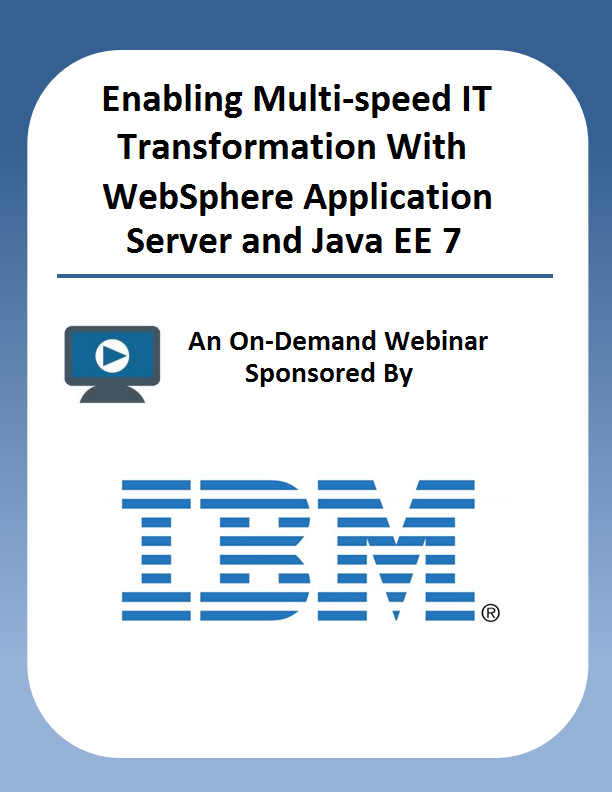 Enabling Multi-speed IT Transformation With WebSphere Application Server and Java EE 7

An On-Demand Webinar Sponsored By

IBM®